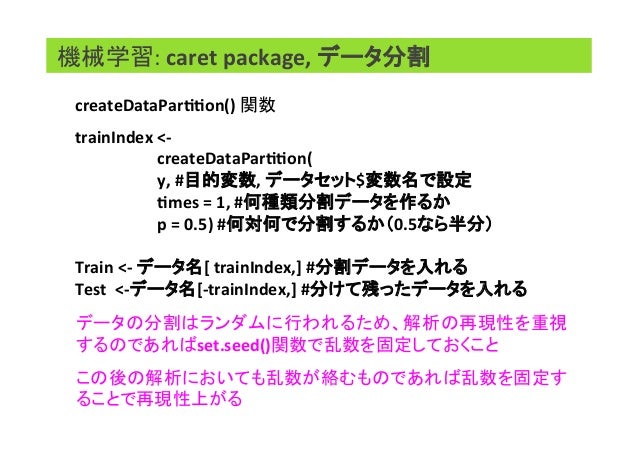 機械学習: caret package, データ分割

createDataPartition() 関数

trainIndex <-
createDataPartition(
y, #目的変数, データセット$変数名で設定
times = 1, #何種類分割データを作るか
p = 0.5) #何対何で分割するか（0.5なら半分）

Train <- データ名[ trainIndex,] #分割データを入れる
Test <-データ名[-trainIndex,] #分けて残ったデータを入れる

データの分割はランダムに行われるため、解析の再現性を重視するのであればset.seed()関数で乱数を固定しておくこと

この後の解析においても乱数が絡むものであれば乱数を固定することで再現性上がる